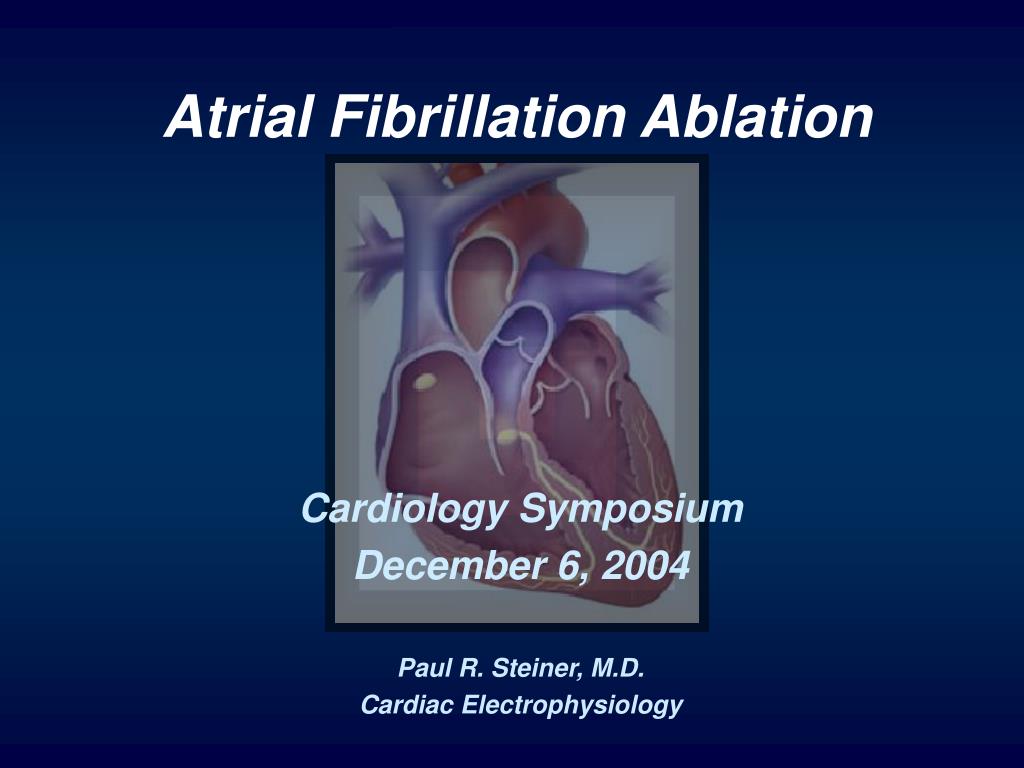 Atrial Fibrillation Ablation

Cardiology Symposium
December 6, 2004

Paul R. Steiner, M.D.
Cardiac Electrophysiology